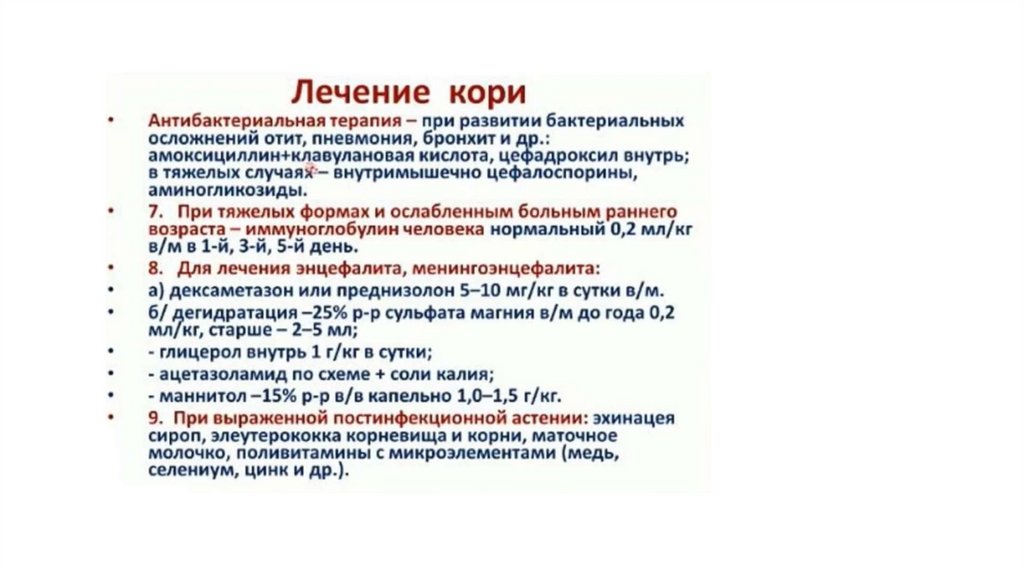 Лечение кори

• Антибактериальная терапия – при развитии бактериальных осложнений отит, пневмония, бронхит и др.: амоксициллин+клавулановая кислота, цефадроксил внутрь; в тяжелых случаях – внутримышечно цефалоспорины, аминогликозиды.

• 7. При тяжелых формах и ослабленным больным раннего возраста – иммуноглобулин человека нормальный 0,2 мл/кг в/м в 1-й, 3-й, 5-й день.

• 8. Для лечения энцефалита, менингоэнцефалита:

• а) дексаметазон или преднизолон 5–10 мг/кг в сутки в/м.

• б/ дегидратация –25% р-р сульфата магния в/м до года 0,2 мл/кг, старше – 2–5 мл;

• - глицерол внутрь 1 г/кг в сутки;

• - ацетазоламид по схеме + соли калия;

• - маннитол –15% р-р в/в капельно 1,0–1,5 г/кг.

• 9. При выраженной постинфекционной астении: эхинацея сироп, элеутерококка корневища и корни, маточное молочко, поливитамины с микроэлементами (медь, селениум, цинк и др.).